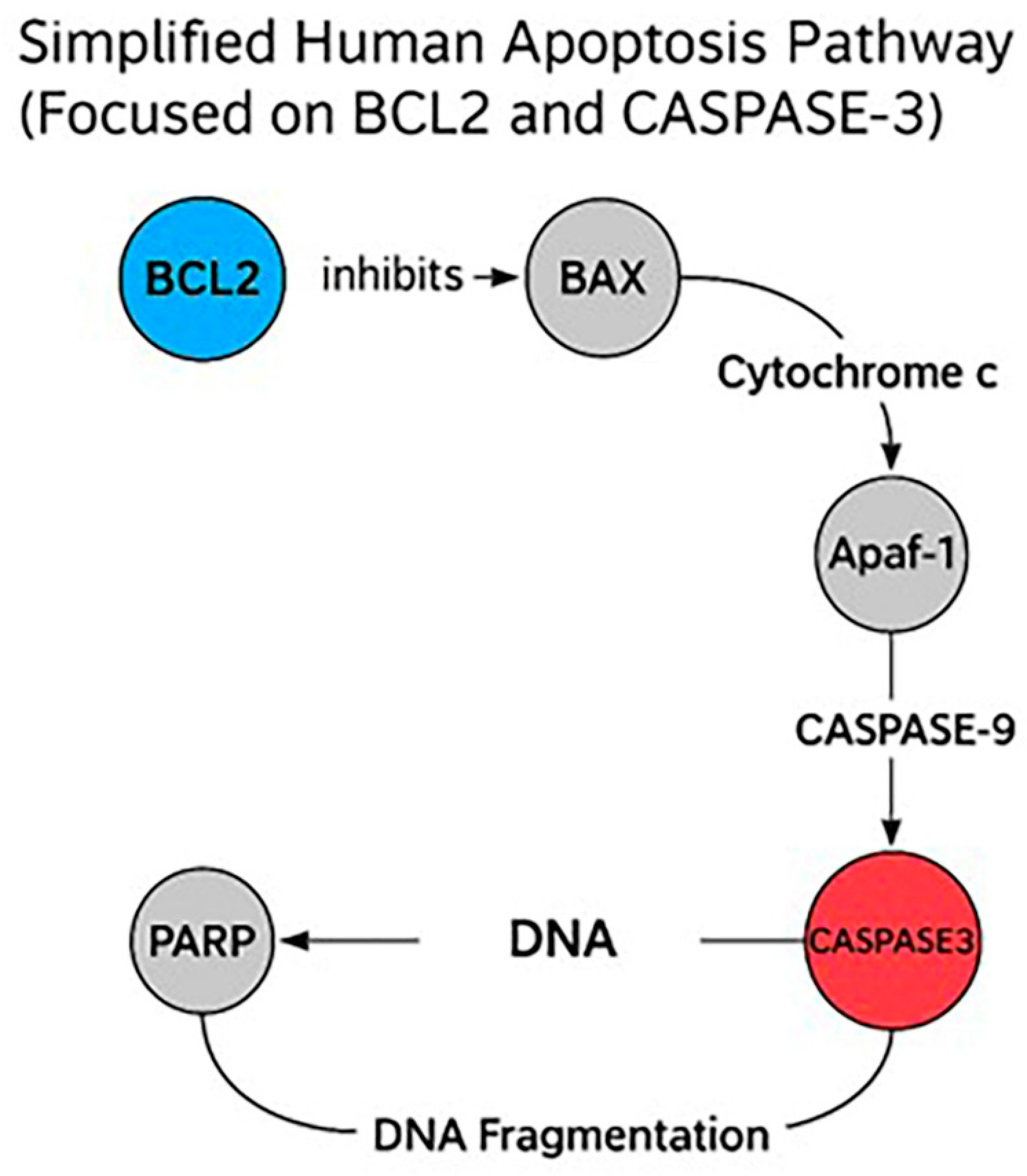 Simplified Human Apoptosis Pathway (Focused on BCL2 and CASPASE-3)

BCL2

inhibits

BAX

Cytochrome c

Apaf-1

CASPASE-9

CASPASE3

DNA

PARP

DNA Fragmentation